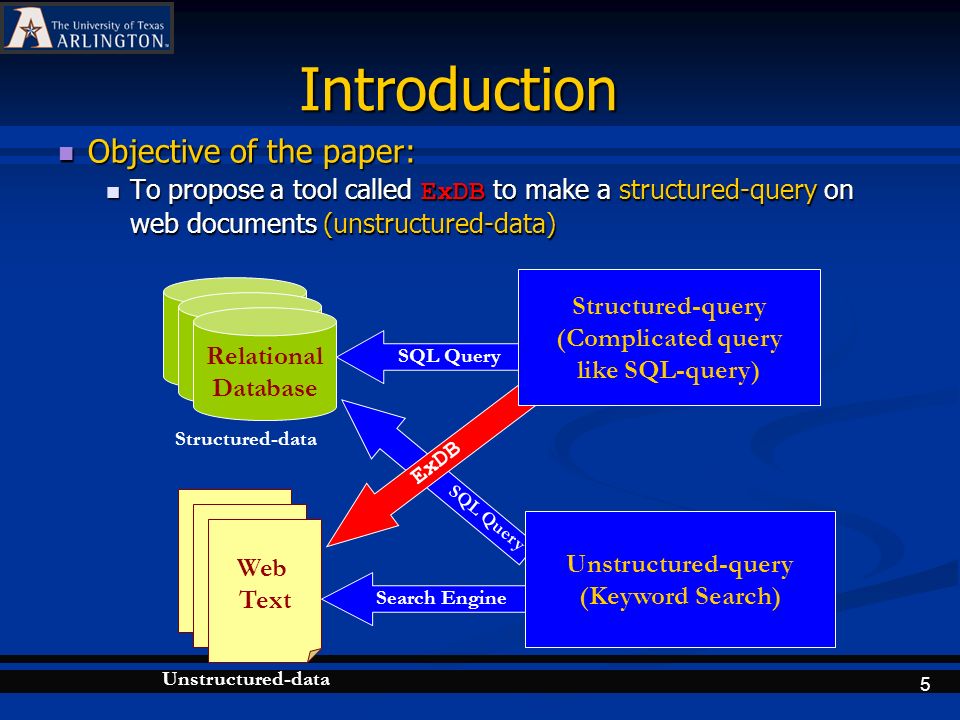 The University of Texas
ARLINGTON

Introduction

Objective of the paper:

To propose a tool called ExDB to make a structured-query on web documents (unstructured-data)

Relational Database

Structured-data

SQL Query

Structured-query (Complicated query like SQL-query)

ExDB

SQL Query

Web Text

Search Engine

Unstructured-query (Keyword Search)

Unstructured-data

5